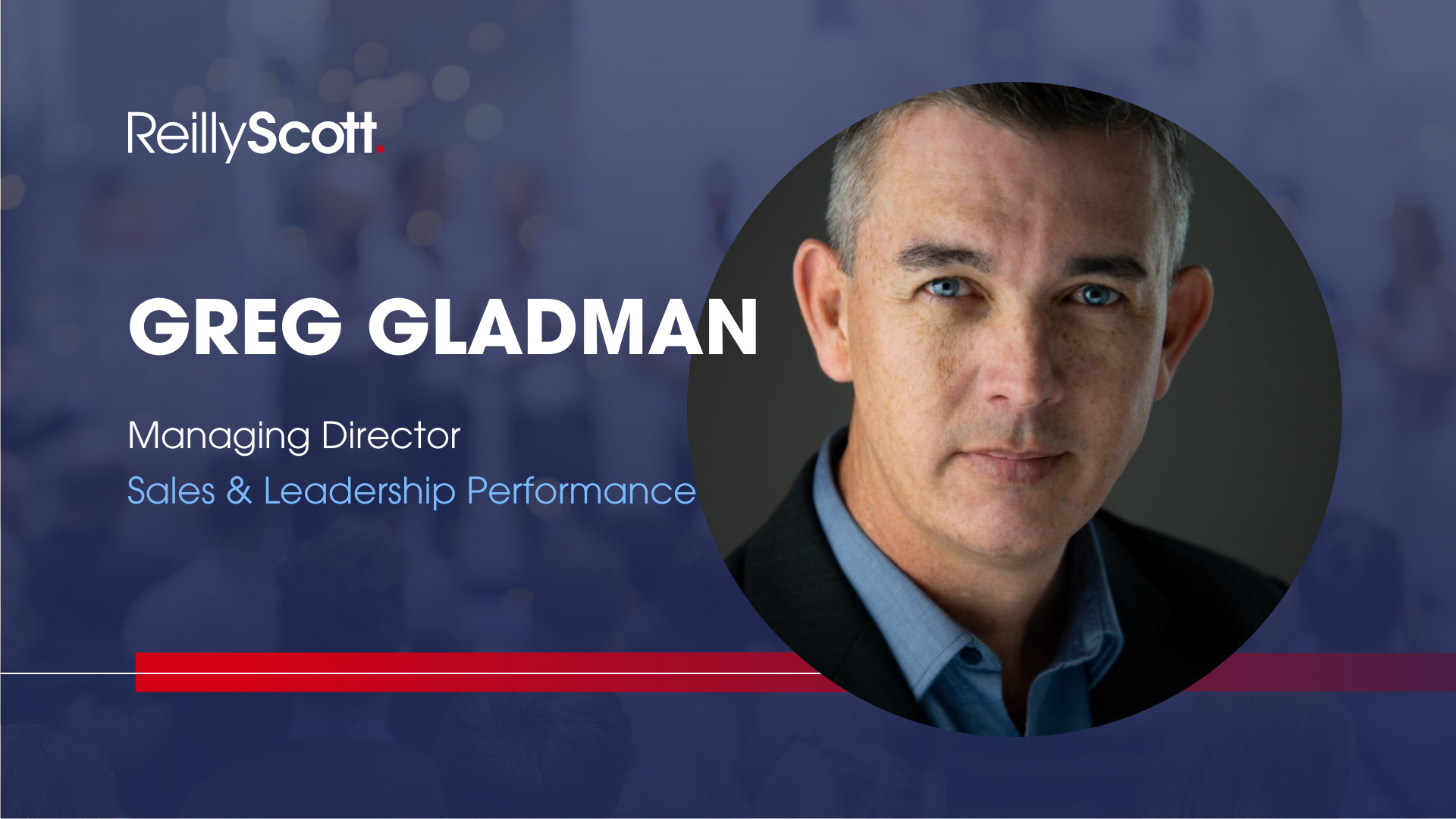 ReillyScott.

GREG GLADMAN

Managing Director

Sales & Leadership Performance